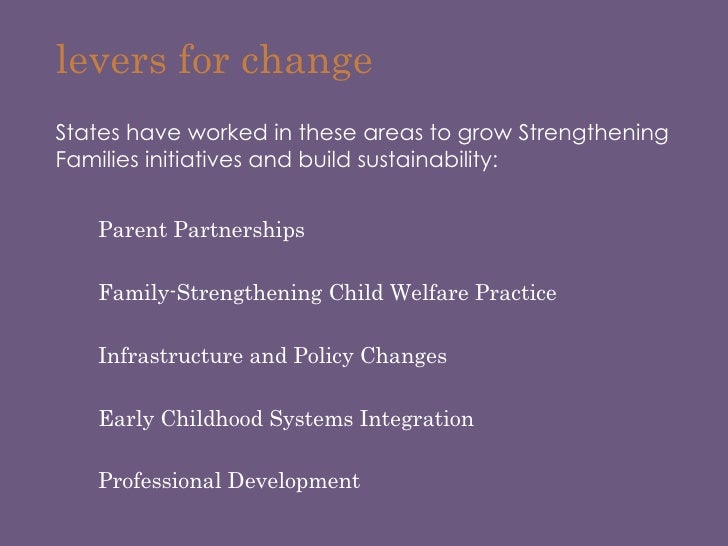 levers for change

States have worked in these areas to grow Strengthening Families initiatives and build sustainability:

Parent Partnerships

Family-Strengthening Child Welfare Practice

Infrastructure and Policy Changes

Early Childhood Systems Integration

Professional Development